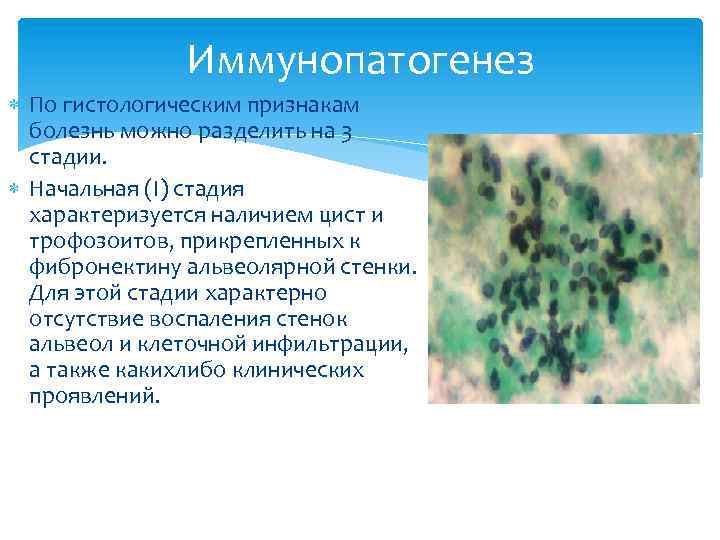 Иммунопатогенез

По гистологическим признакам болезнь можно разделить на 3 стадии.

Начальная (I) стадия характеризуется наличием цист и трофозоитов, прикрепленных к фибронектину альвеолярной стенки. Для этой стадии характерно отсутствие воспаления стенок альвеол и клеточной инфильтрации, а также какихлибо клинических проявлений.